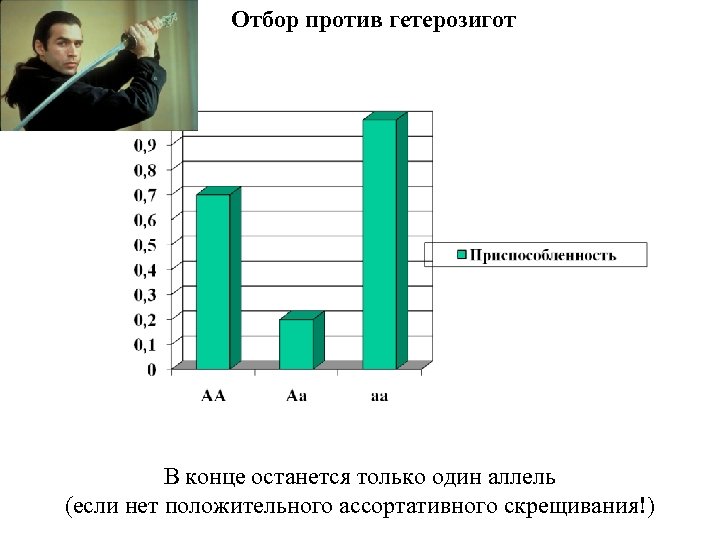 Отбор против гетерозигот

0,9
0,8
0,7
0,6
0,5
0,4
0,3
0,2
0,1
0

AA
Aa
aa

Приспособленность

В конце останется только один аллель
(если нет положительного ассортативного скрещивания!)